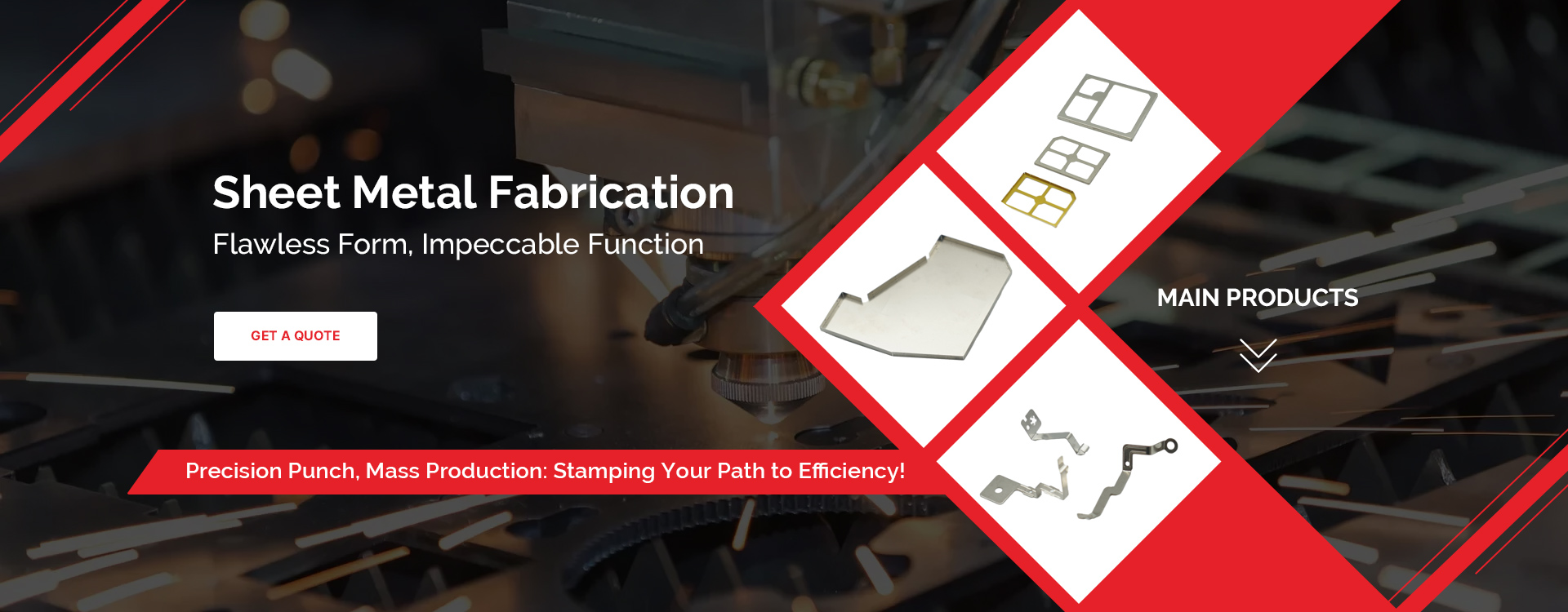 Sheet Metal Fabrication

Flawless Form, Impeccable Function

GET A QUOTE

Precision Punch, Mass Production: Stamping Your Path to Efficiency!

MAIN PRODUCTS